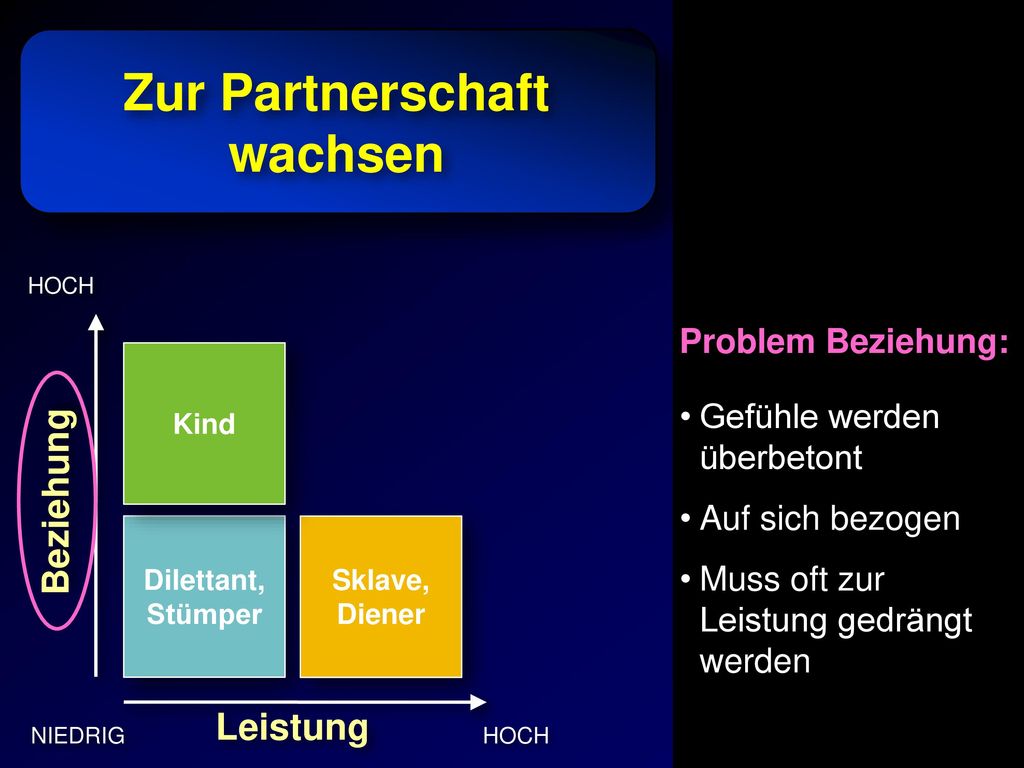 Zur Partnerschaft wachsen

HOCH

Beziehung

Kind

Dilettant, Stümper

Sklave, Diener

NIEDRIG

Leistung

HOCH

Problem Beziehung:

• Gefühle werden überbetont

• Auf sich bezogen

• Muss oft zur Leistung gedrängt werden